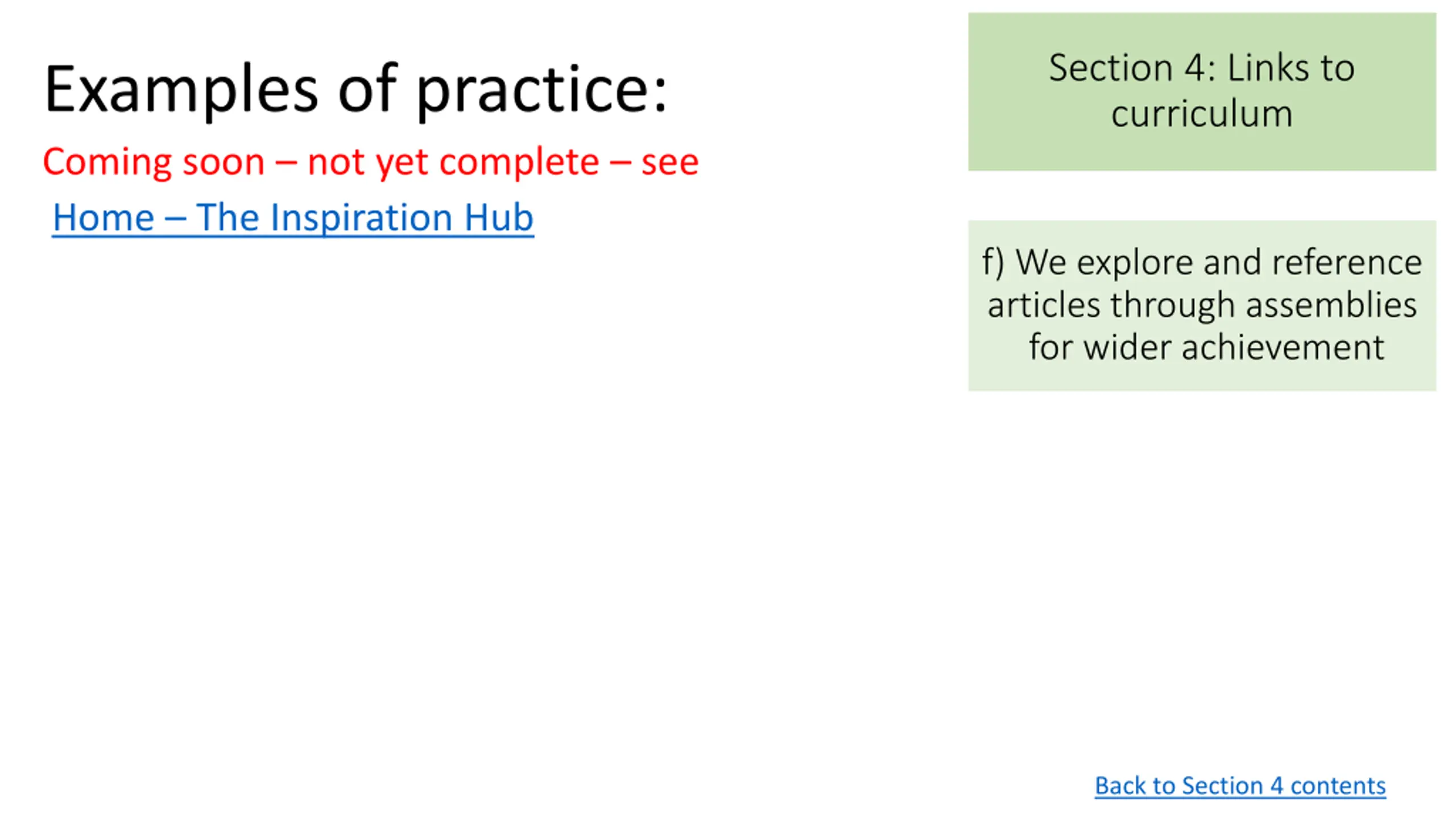 Examples of practice:

Coming soon – not yet complete – see Home – The Inspiration Hub

Section 4: Links to curriculum

f) We explore and reference articles through assemblies for wider achievement

Back to Section 4 contents